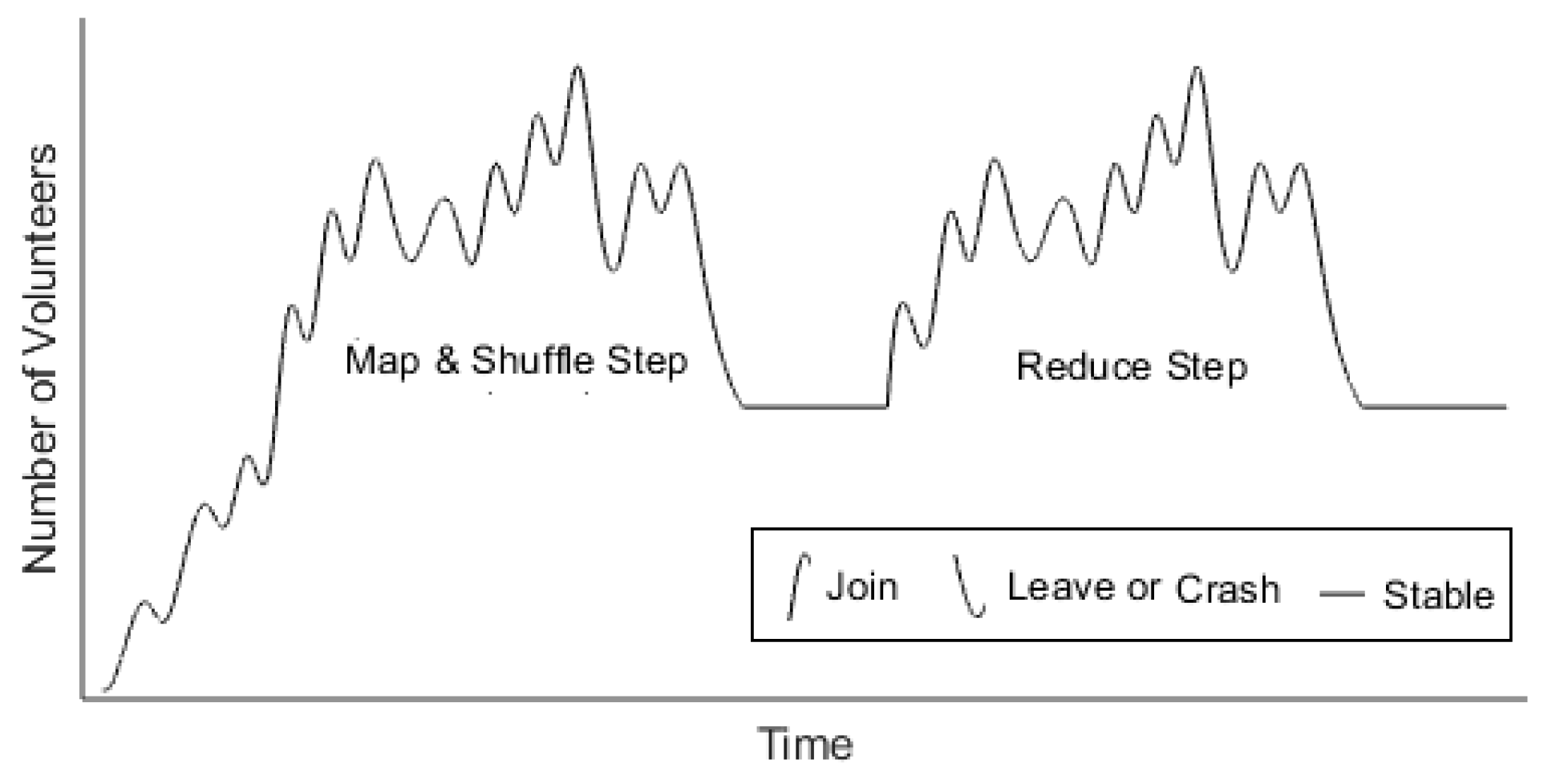 Number of Volunteers

Map & Shuffle Step

Reduce Step

Join Leave or Crash Stable

Time